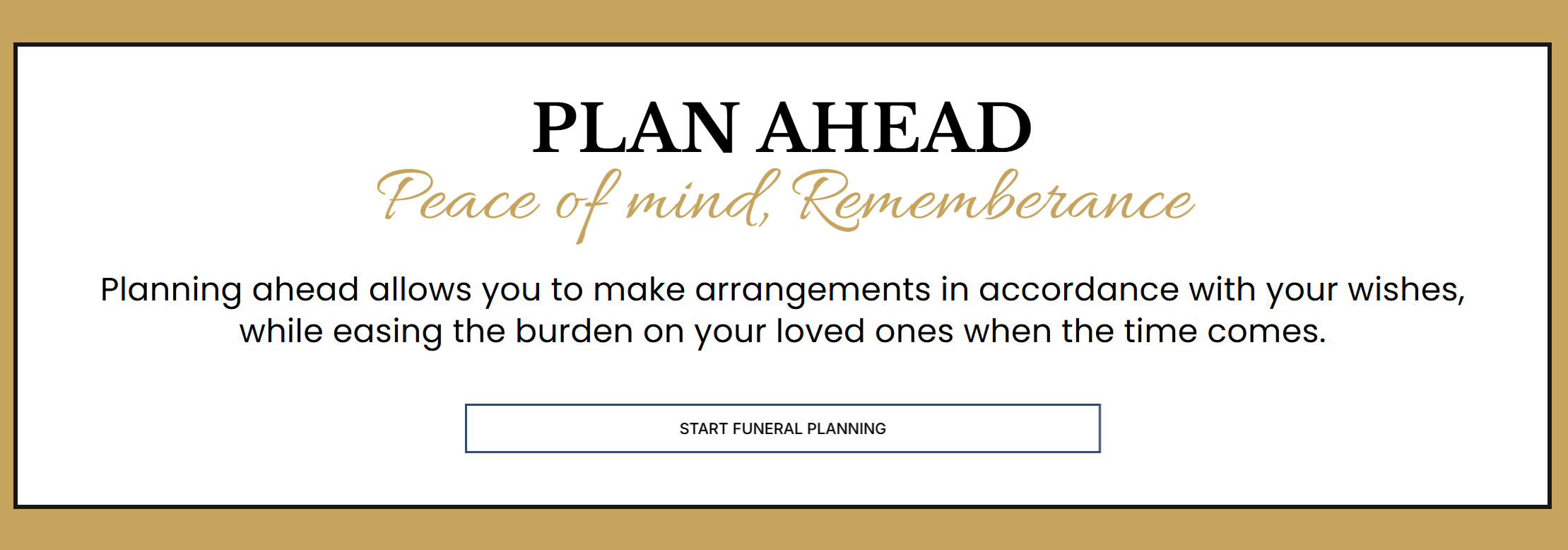 PLAN AHEAD

Peace of mind, Rememberance

Planning ahead allows you to make arrangements in accordance with your wishes, while easing the burden on your loved ones when the time comes.

START FUNERAL PLANNING